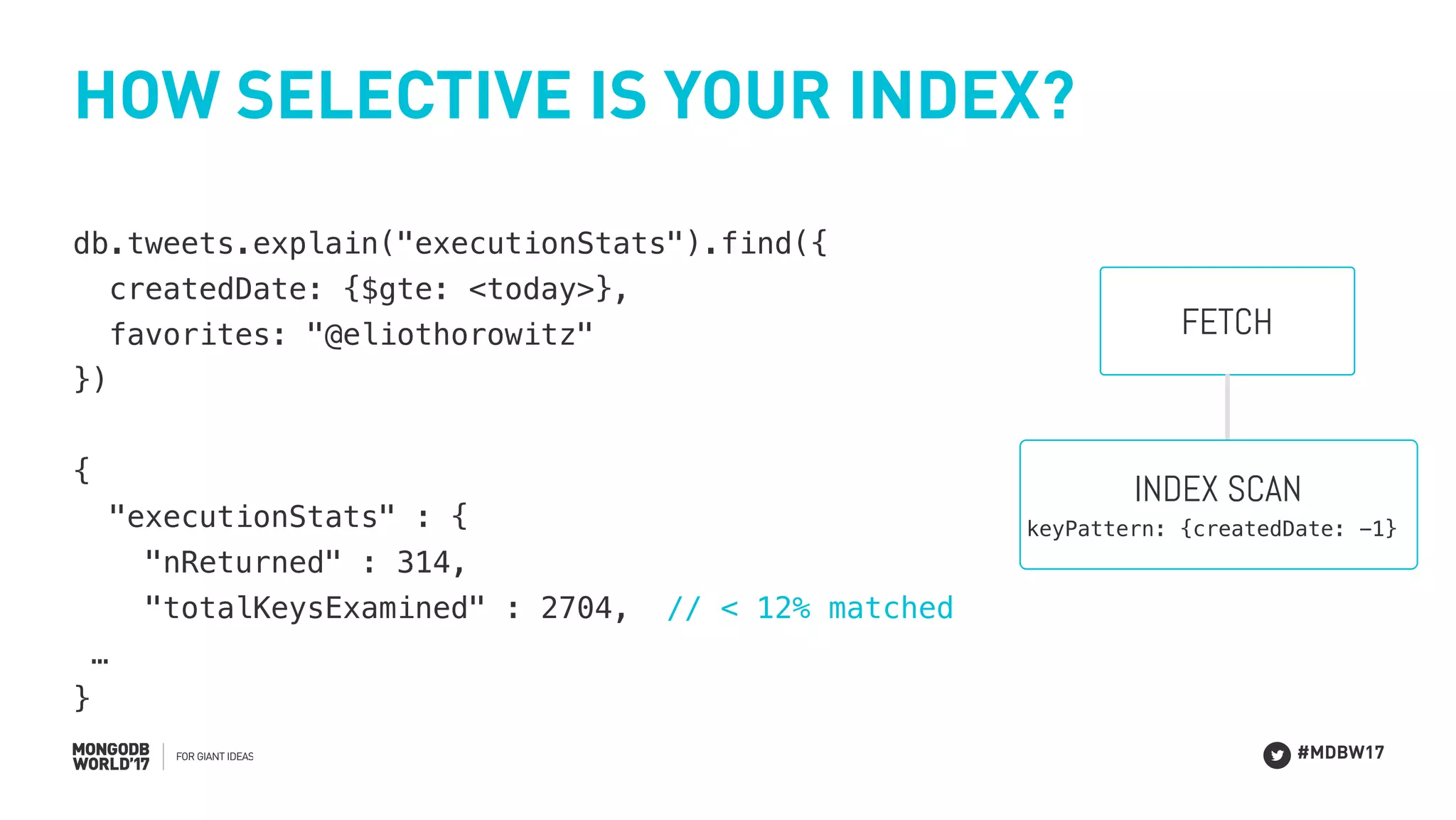 HOW SELECTIVE IS YOUR INDEX?

db.tweets.explain("executionStats").find({
  createdDate: {$gte: <today>},
  favorites: "@eliothorowitz"
})

{
  "executionStats" : {
    "nReturned" : 314,
    "totalKeysExamined" : 2704,  // < 12% matched
 …
}

FETCH

INDEX SCAN
keyPattern: {createdDate: -1}

MONGODB WORLD'17 | FOR GIANT IDEAS

#MDBW17